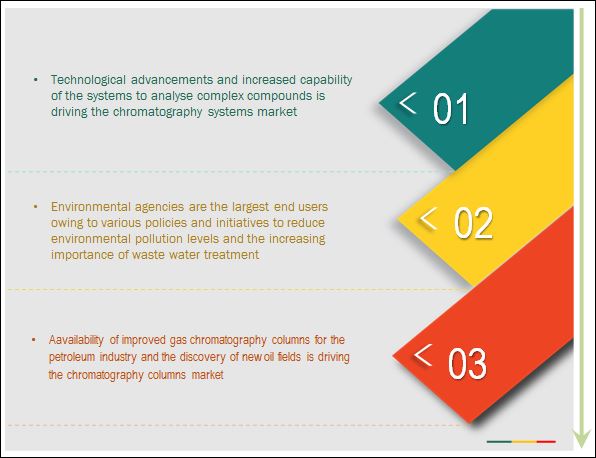 • Technological advancements and increased capability of the systems to analyse complex compounds is driving the chromatography systems market

< 01

• Environmental agencies are the largest end users owing to various policies and initiatives to reduce environmental pollution levels and the increasing importance of waste water treatment

< 02

• Aavailability of improved gas chromatography columns for the petroleum industry and the discovery of new oil fields is driving the chromatography columns market

< 03